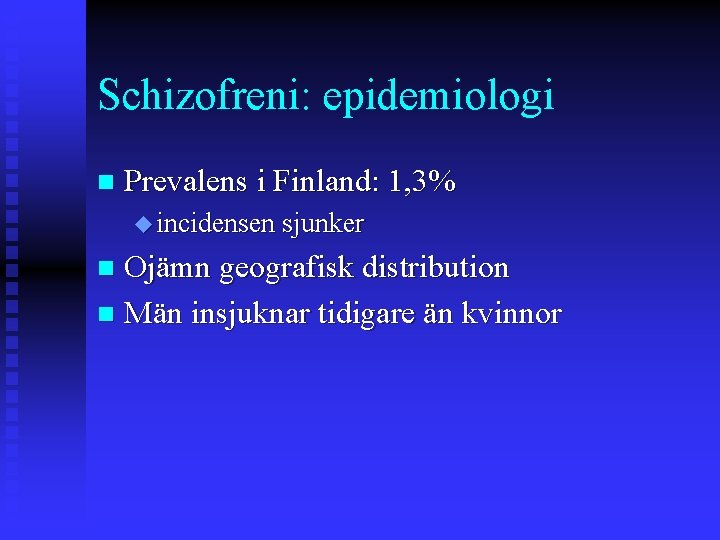 Schizofreni: epidemiologi

- Prevalens i Finland: 1,3%
  - incidensen sjunker
- Ojämn geografisk distribution
- Män insjuknar tidigare än kvinnor